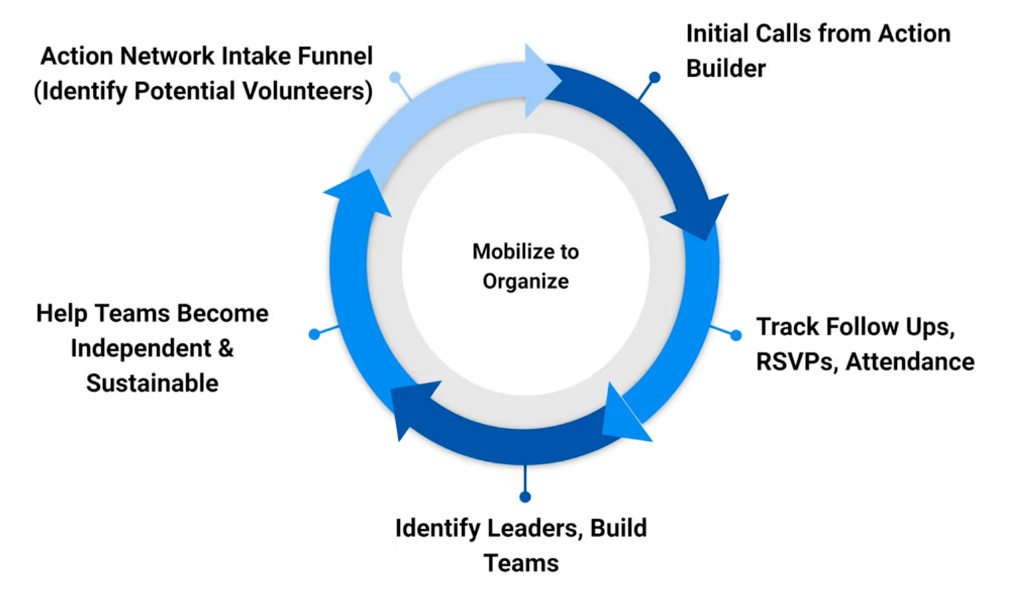 Action Network Intake Funnel (Identify Potential Volunteers)

Initial Calls from Action Builder

Mobilize to Organize

Track Follow Ups, RSVPs, Attendance

Identify Leaders, Build Teams

Help Teams Become Independent & Sustainable